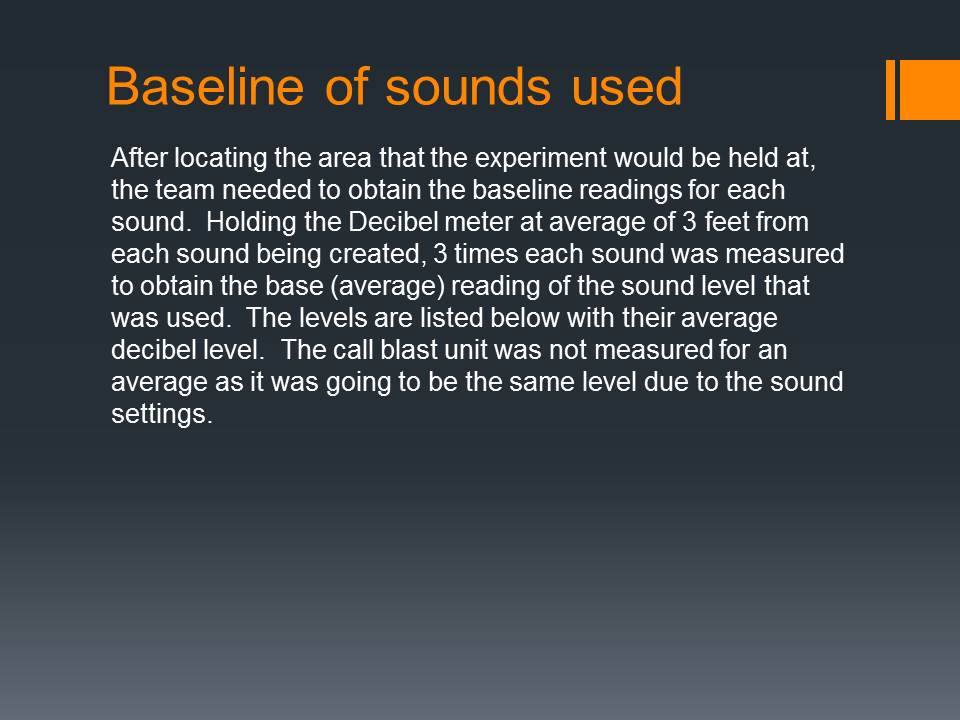 Baseline of sounds used

After locating the area that the experiment would be held at, the team needed to obtain the baseline readings for each sound. Holding the Decibel meter at average of 3 feet from each sound being created, 3 times each sound was measured to obtain the base (average) reading of the sound level that was used. The levels are listed below with their average decibel level. The call blast unit was not measured for an average as it was going to be the same level due to the sound settings.